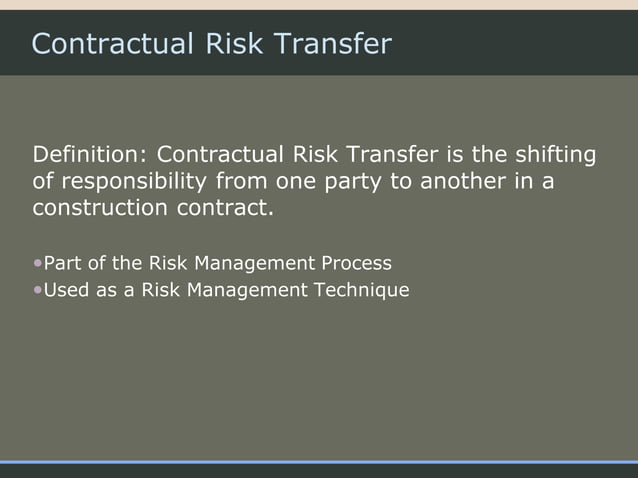 Contractual Risk Transfer

Definition: Contractual Risk Transfer is the shifting of responsibility from one party to another in a construction contract.

•Part of the Risk Management Process
•Used as a Risk Management Technique